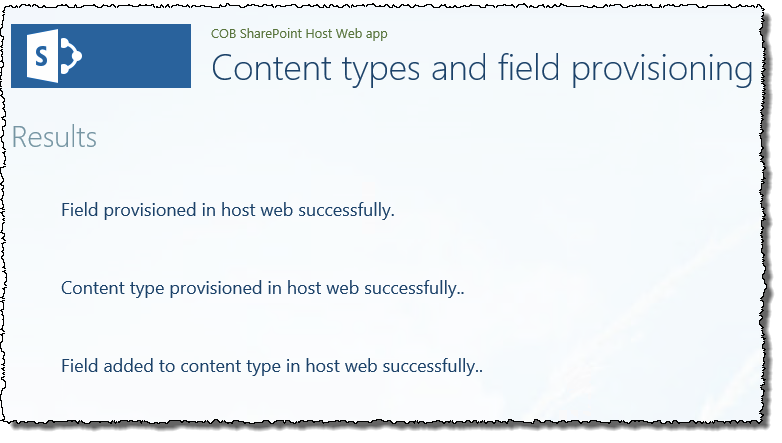 S

COB SharePoint Host Web app

Content types and field provisioning

Results

Field provisioned in host web successfully.

Content type provisioned in host web successfully..

Field added to content type in host web successfully..